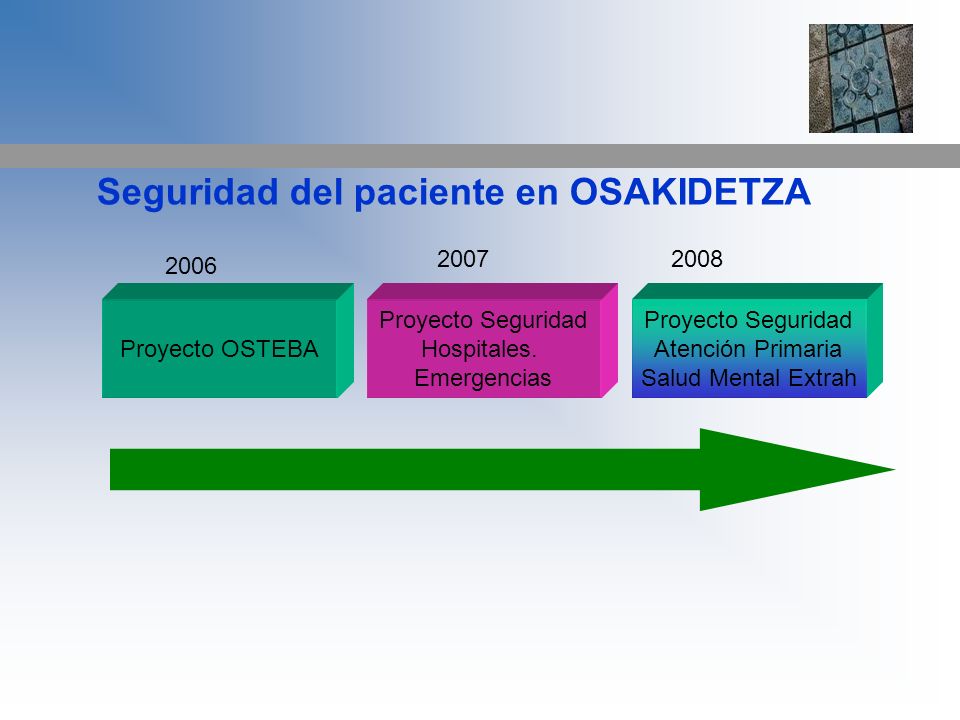 Seguridad del paciente en OSAKIDETZA

2006

Proyecto OSTEBA

2007

Proyecto Seguridad Hospitales. Emergencias

2008

Proyecto Seguridad Atención Primaria Salud Mental Extrah